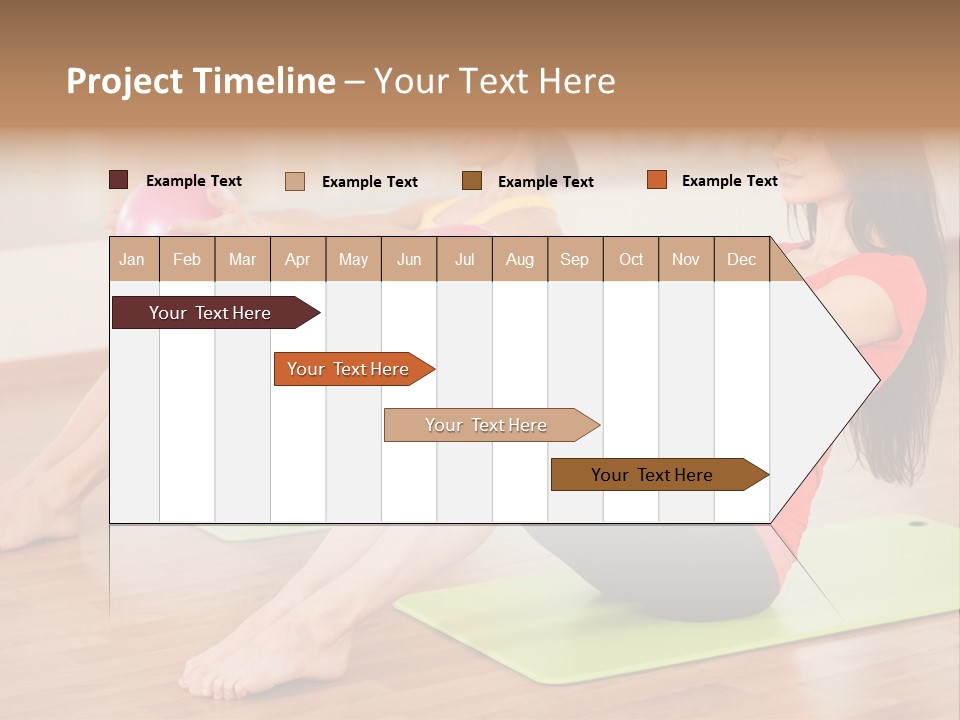 Project Timeline – Your Text Here

Example Text Example Text Example Text Example Text

| Jan | Feb | Mar | Apr | May | Jun | Jul | Aug | Sep | Oct | Nov | Dec |
|---|---|---|---|---|---|---|---|---|---|---|---|

Your Text Here

Your Text Here

Your Text Here

Your Text Here